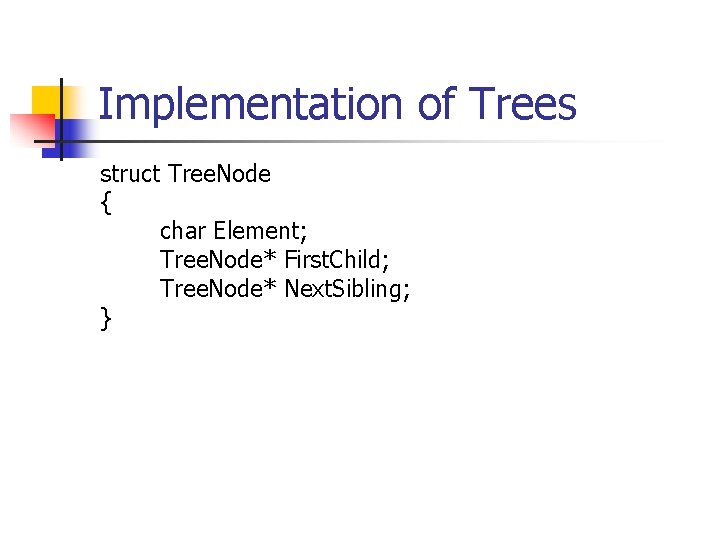 Implementation of Trees

struct TreeNode
{
char Element;
TreeNode* FirstChild;
TreeNode* NextSibling;
}